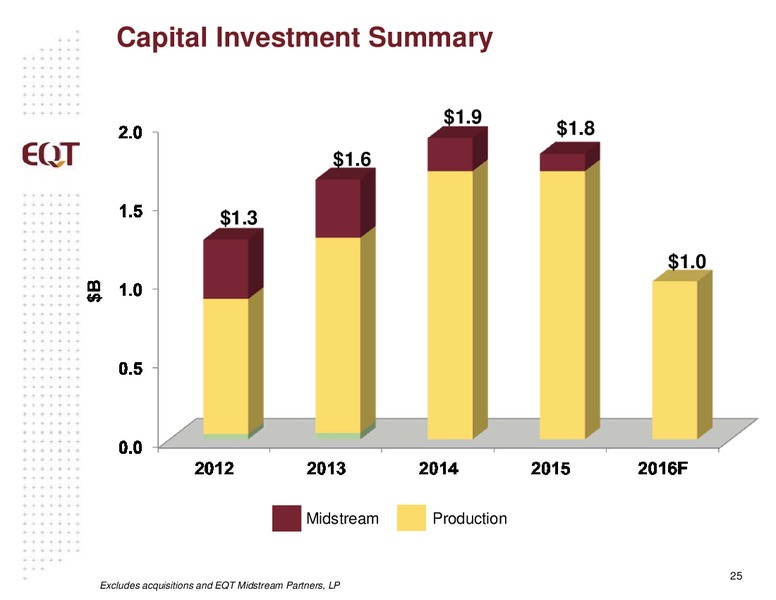 Capital Investment Summary

EQT

$B

2.0
1.5
1.0
0.5
0.0

$1.3
$1.6
$1.9
$1.8
$1.0

2012
2013
2014
2015
2016F

Midstream
Production

Excludes acquisitions and EQT Midstream Partners, LP

25